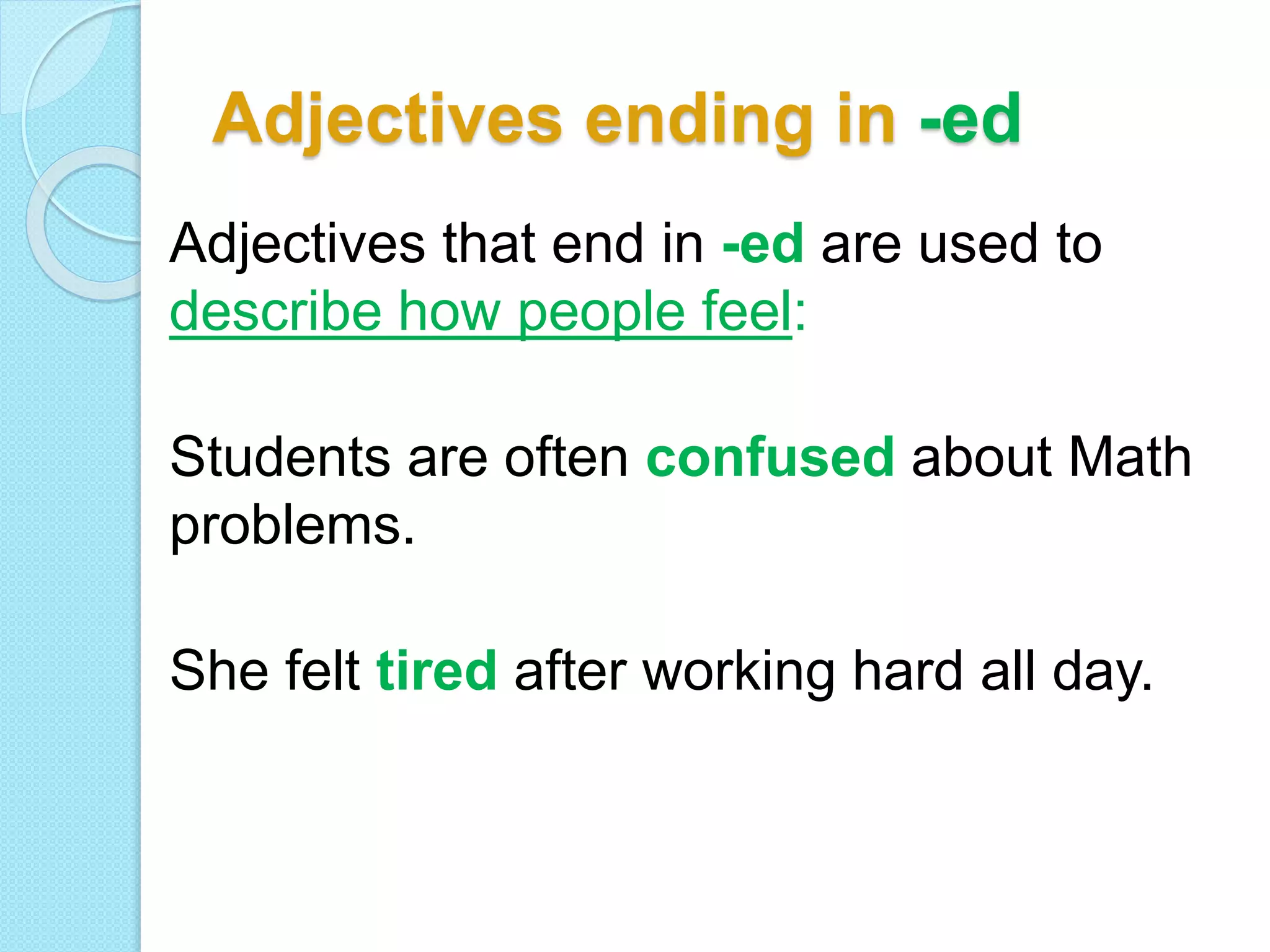 Adjectives ending in -ed

Adjectives that end in -ed are used to describe how people feel:

Students are often confused about Math problems.

She felt tired after working hard all day.